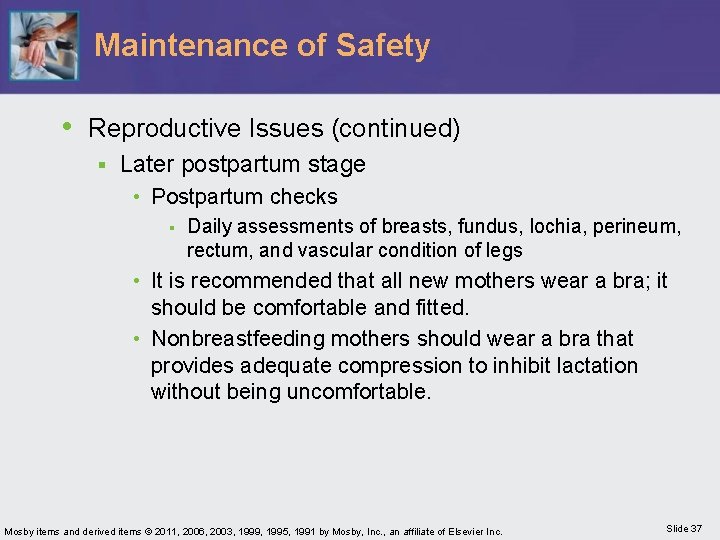 Maintenance of Safety

• Reproductive Issues (continued)
▪ Later postpartum stage
• Postpartum checks
▪ Daily assessments of breasts, fundus, lochia, perineum, rectum, and vascular condition of legs
• It is recommended that all new mothers wear a bra; it should be comfortable and fitted.
• Nonbreastfeeding mothers should wear a bra that provides adequate compression to inhibit lactation without being uncomfortable.

Mosby items and derived items © 2011, 2006, 2003, 1999, 1995, 1991 by Mosby, Inc., an affiliate of Elsevier Inc.

Slide 37